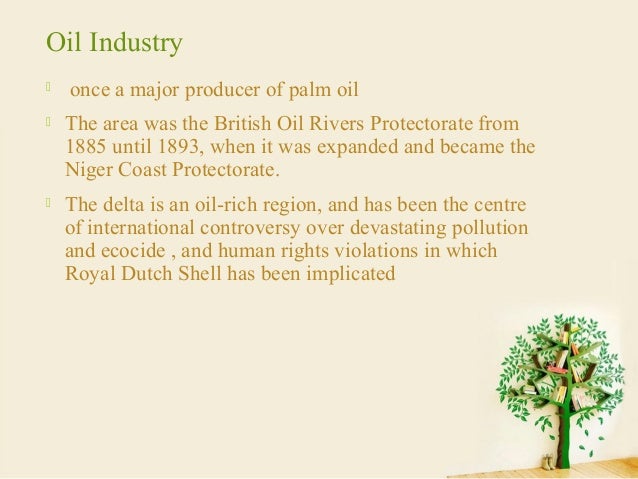 Oil Industry

once a major producer of palm oil

The area was the British Oil Rivers Protectorate from 1885 until 1893, when it was expanded and became the Niger Coast Protectorate.

The delta is an oil-rich region, and has been the centre of international controversy over devastating pollution and ecocide , and human rights violations in which Royal Dutch Shell has been implicated